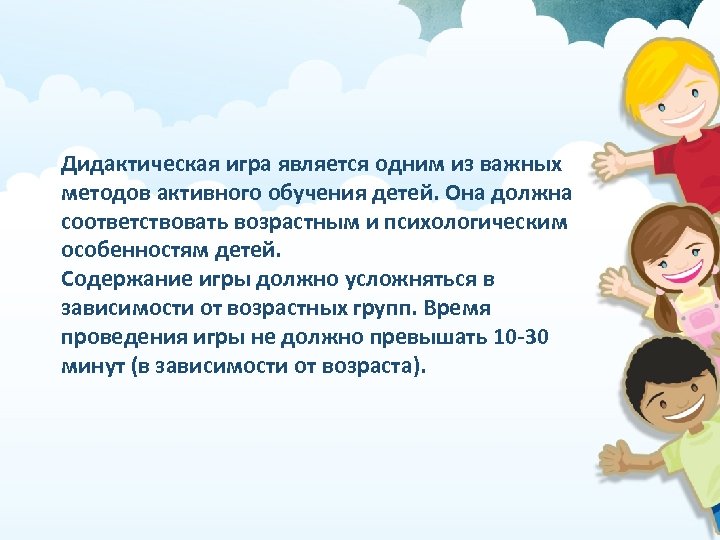 Дидактическая игра является одним из важных методов активного обучения детей. Она должна соответствовать возрастным и психологическим особенностям детей.
Содержание игры должно усложняться в зависимости от возрастных групп. Время проведения игры не должно превышать 10-30 минут (в зависимости от возраста).